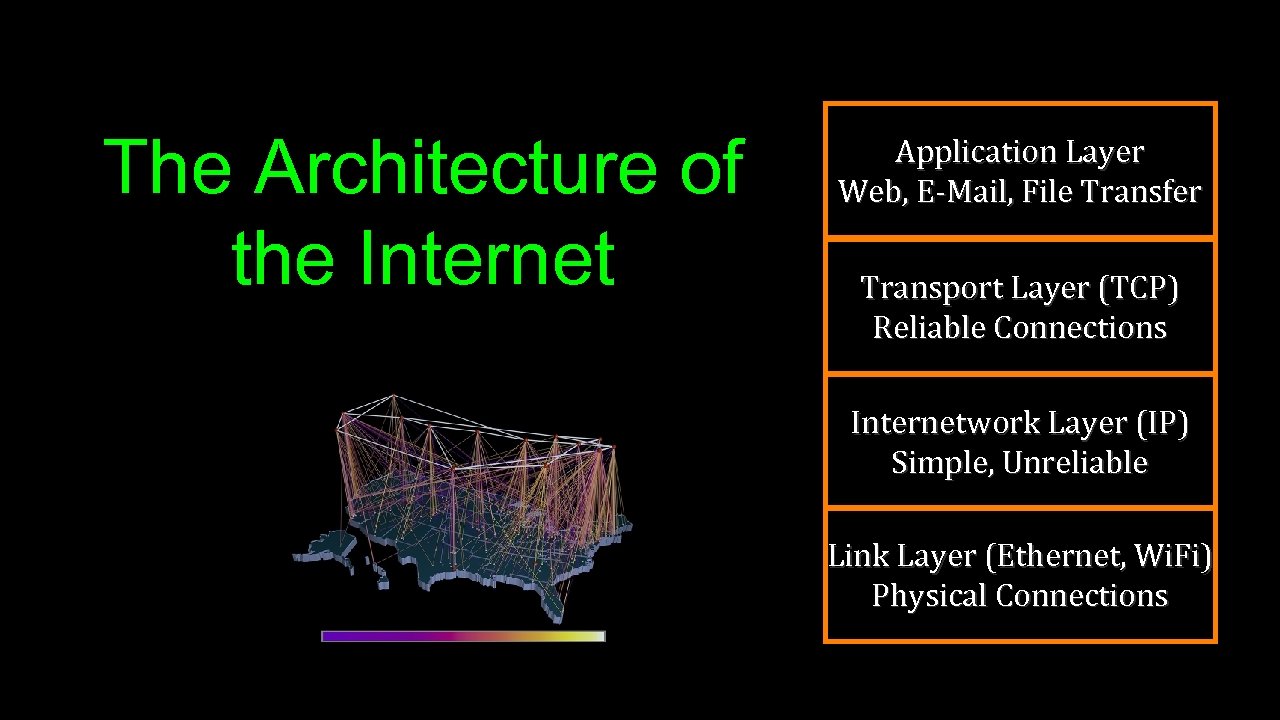 The Architecture of the Internet

Application Layer
Web, E-Mail, File Transfer

Transport Layer (TCP)
Reliable Connections

Internetwork Layer (IP)
Simple, Unreliable

Link Layer (Ethernet, WiFi)
Physical Connections